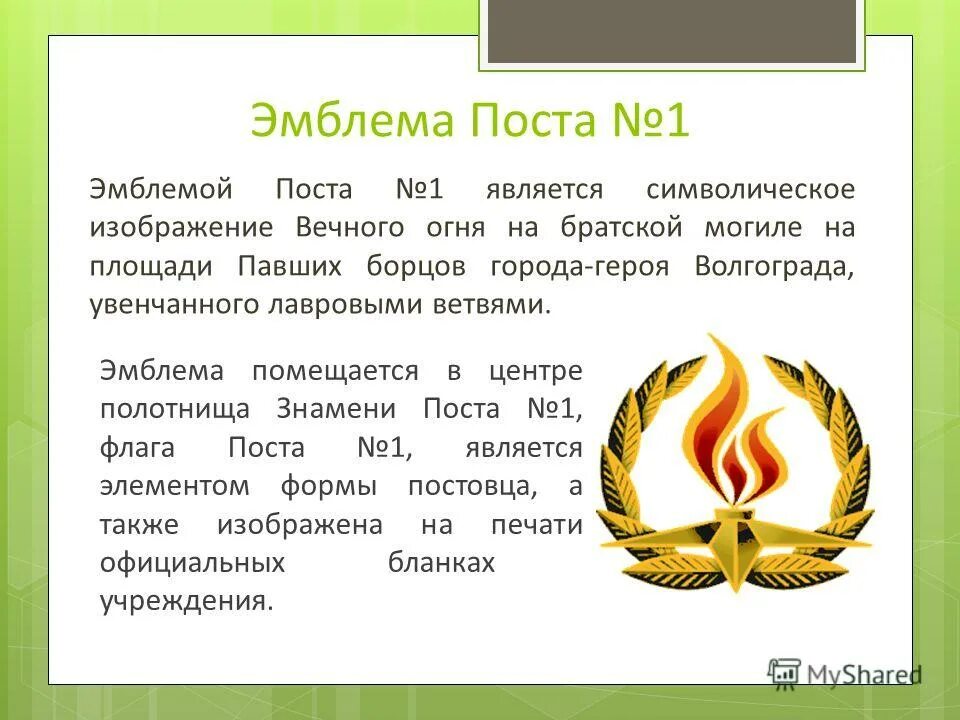 Эмблема Поста №1

Эмблемой Поста №1 является символическое изображение Вечного огня на братской могиле на площади Павших борцов города-героя Волгограда, увенчанного лавровыми ветвями.

Эмблема помещается в центре полотнища Знамени Поста №1, флага Поста №1, является элементом формы постовца, а также изображена на печати официальных бланках учреждения.

MyShared